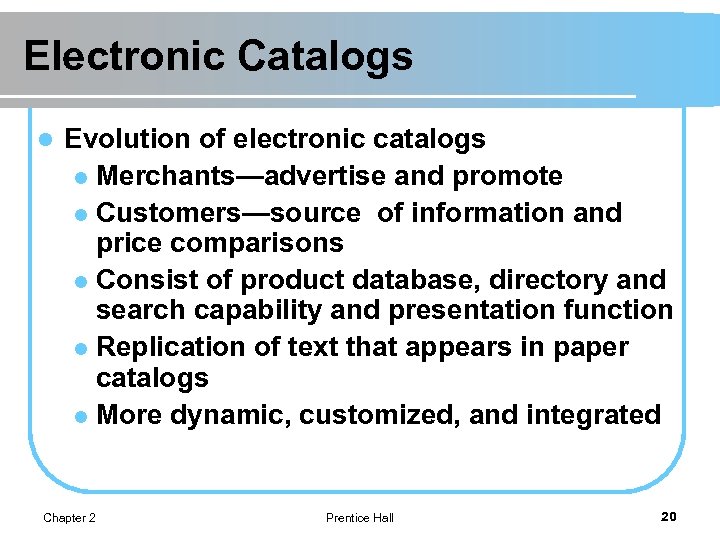 Electronic Catalogs

- Evolution of electronic catalogs
  - Merchants—advertise and promote
  - Customers—source of information and price comparisons
  - Consist of product database, directory and search capability and presentation function
  - Replication of text that appears in paper catalogs
  - More dynamic, customized, and integrated

Chapter 2

Prentice Hall

20